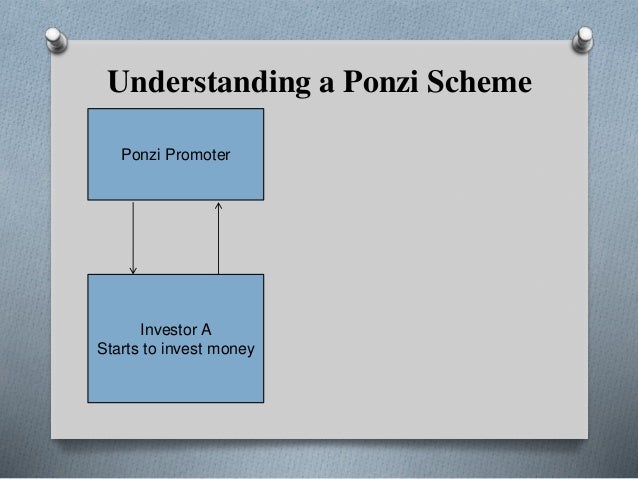 Understanding a Ponzi Scheme

Ponzi Promoter

Investor A
Starts to invest money